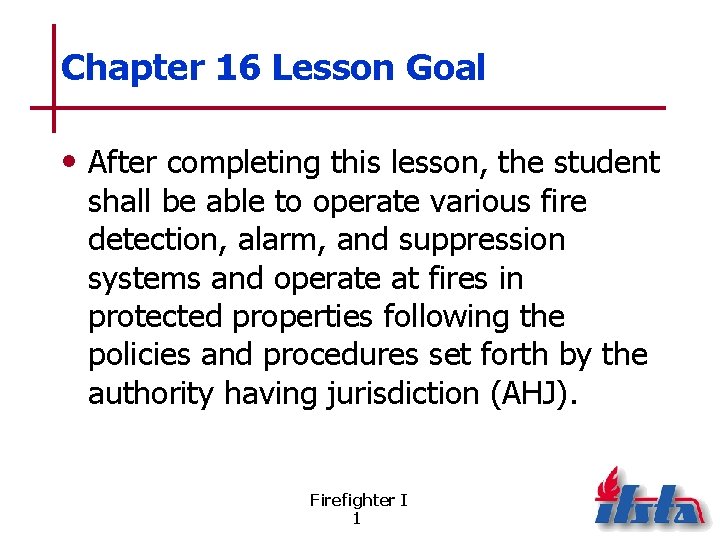 Chapter 16 Lesson Goal

• After completing this lesson, the student shall be able to operate various fire detection, alarm, and suppression systems and operate at fires in protected properties following the policies and procedures set forth by the authority having jurisdiction (AHJ).

Firefighter I
1

ifsta